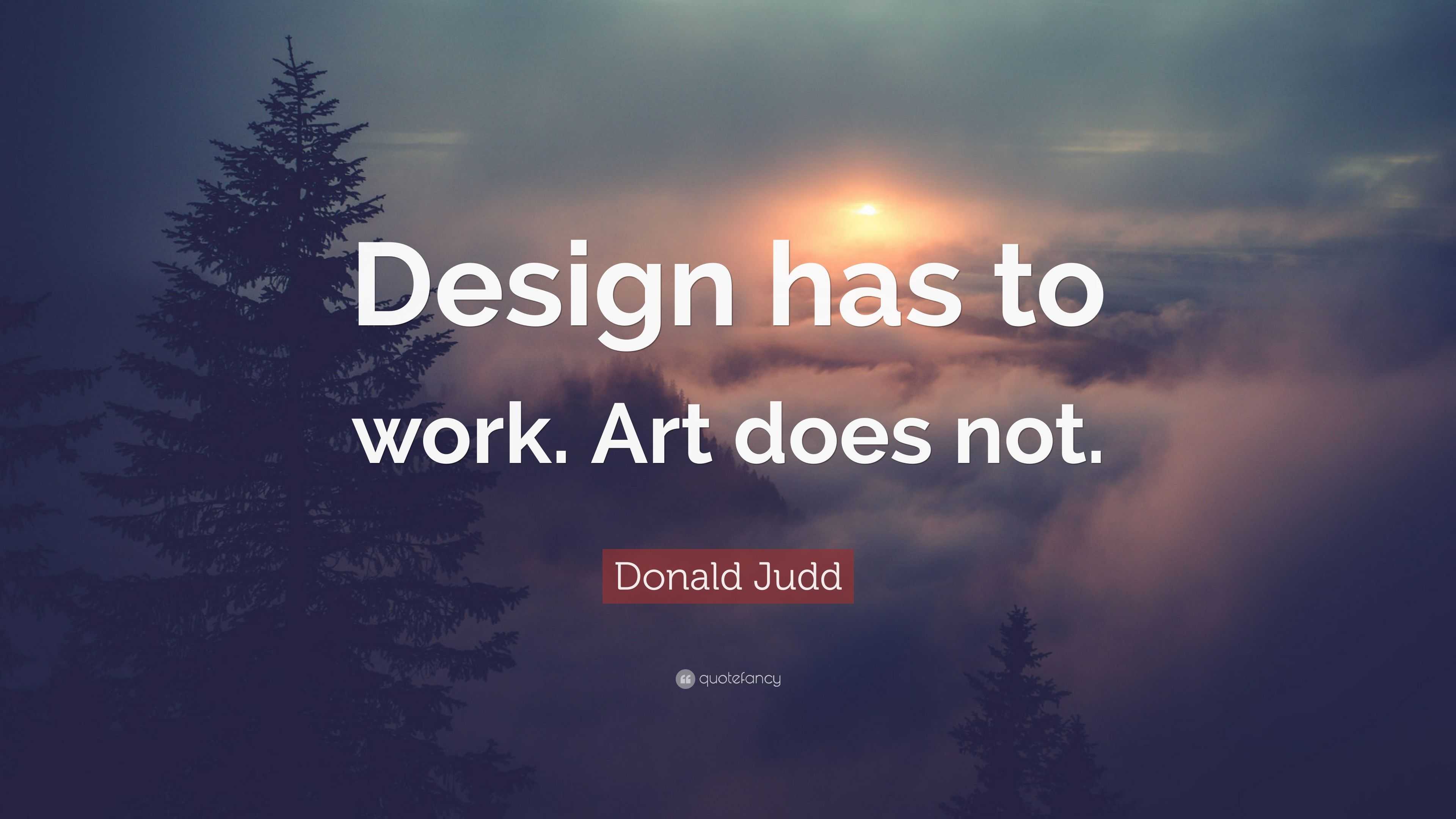 Design has to work. Art does not.

Donald Judd

quotefancy